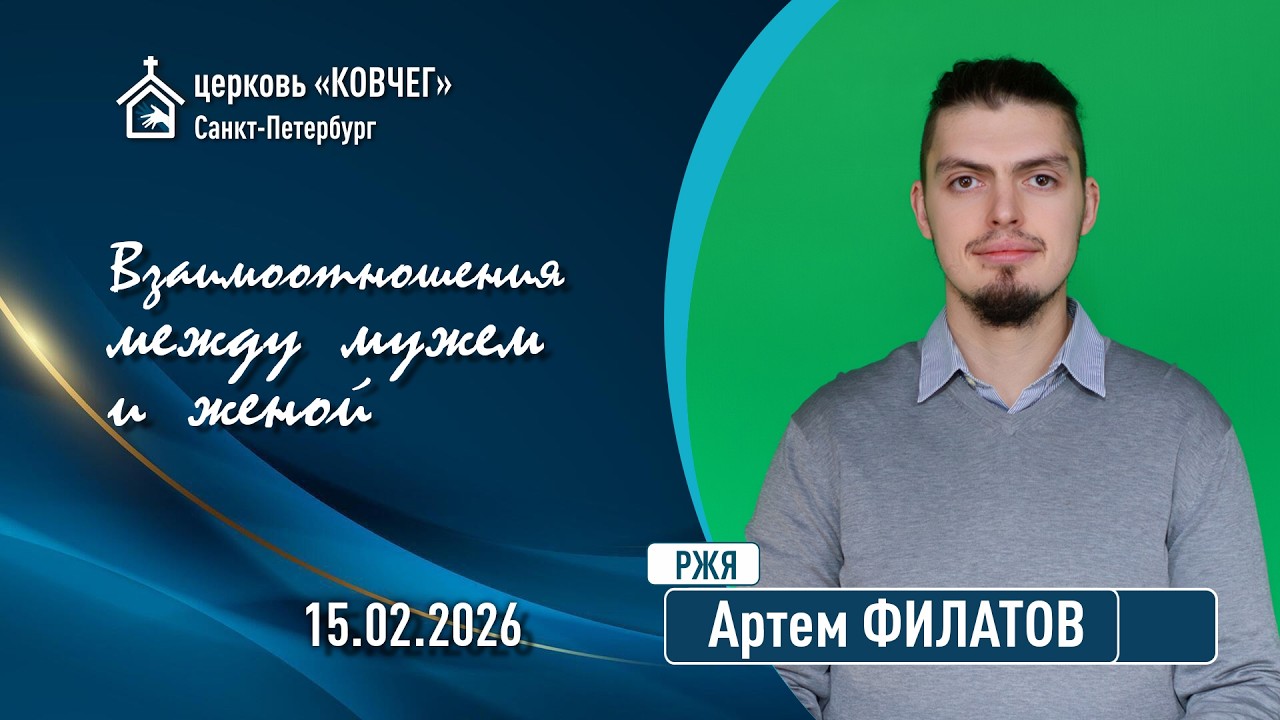 церковь «КОВЧЕГ»
Санкт-Петербург

Взаимоотношения между мужем и женой

15.02.2026

РЖЯ
Артем ФИЛАТОВ